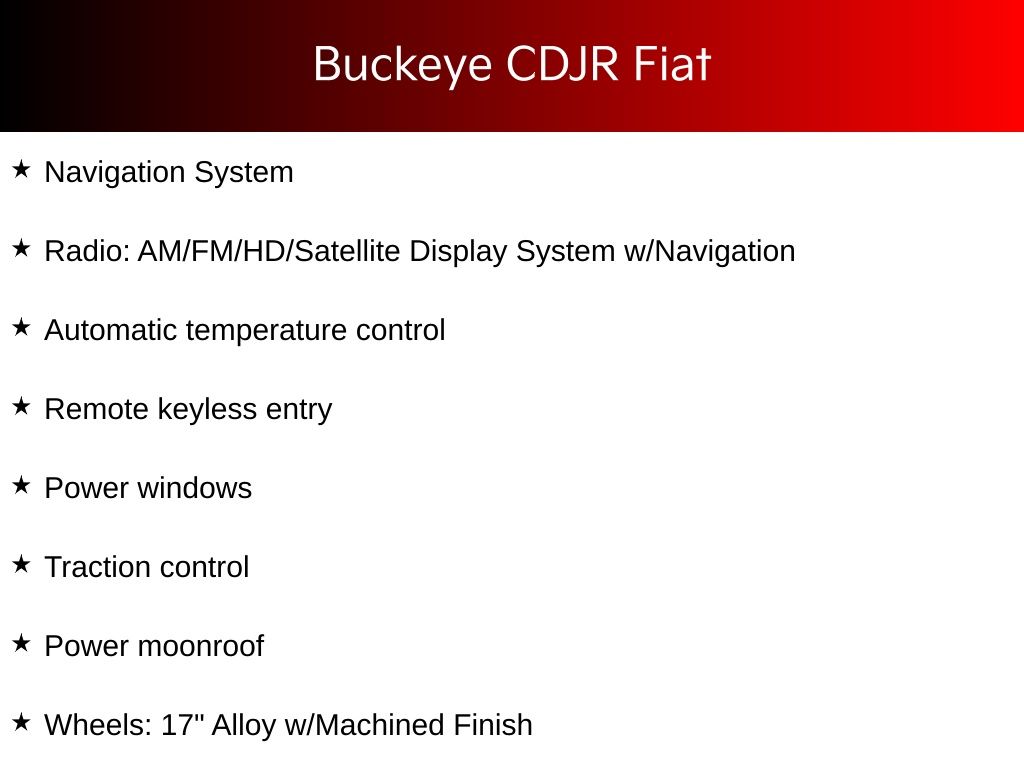 Buckeye CDJR Fiat

★ Navigation System

★ Radio: AM/FM/HD/Satellite Display System w/Navigation

★ Automatic temperature control

★ Remote keyless entry

★ Power windows

★ Traction control

★ Power moonroof

★ Wheels: 17" Alloy w/Machined Finish